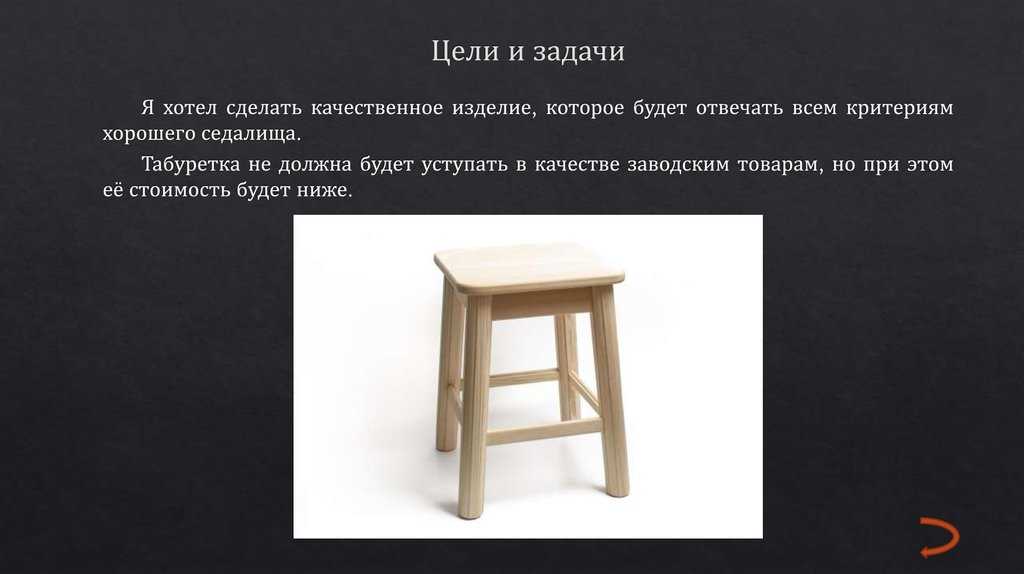 Цели и задачи

Я хотел сделать качественное изделие, которое будет отвечать всем критериям хорошего седалища.

Табуретка не должна будет уступать в качестве заводским товарам, но при этом её стоимость будет ниже.